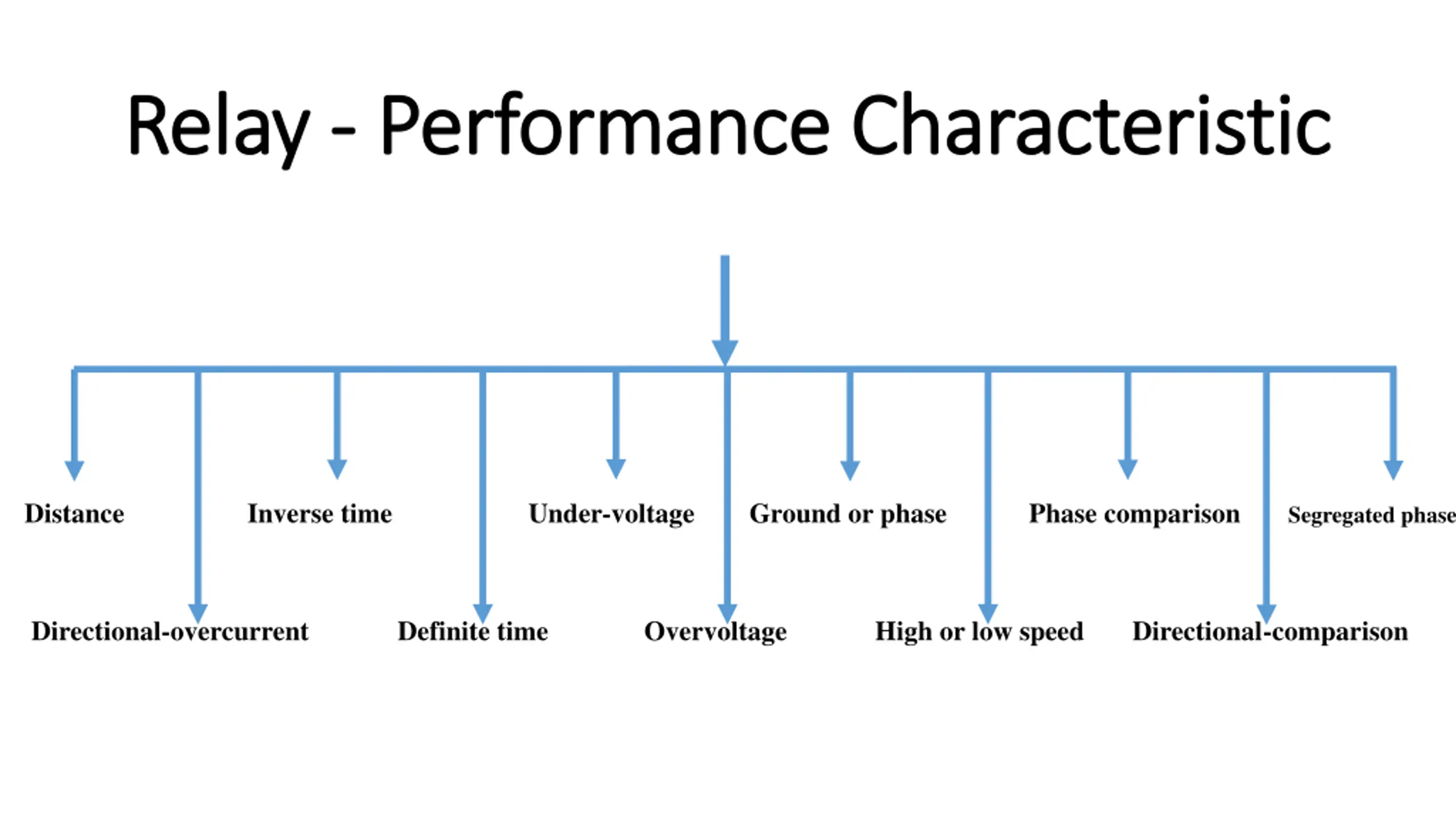 Relay - Performance Characteristic

Distance

Directional-overcurrent

Inverse time

Definite time

Under-voltage

Overvoltage

Ground or phase

High or low speed

Phase comparison

Directional-comparison

Segregated phase